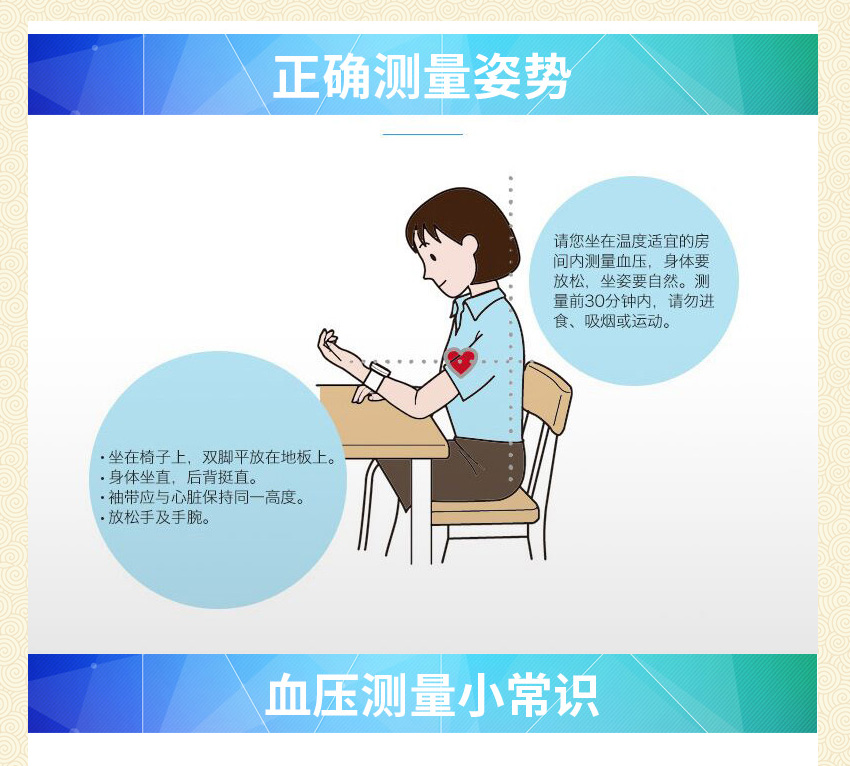 正确测量姿势

请您坐在温度适宜的房间内测量血压，身体要放松，坐姿要自然。测量前30分钟内，请勿进食、吸烟或运动。

· 坐在椅子上，双脚平放在地板上。
· 身体坐直，后背挺直。
· 袖带应与心脏保持同一高度。
· 放松手及手腕。

血压测量小常识